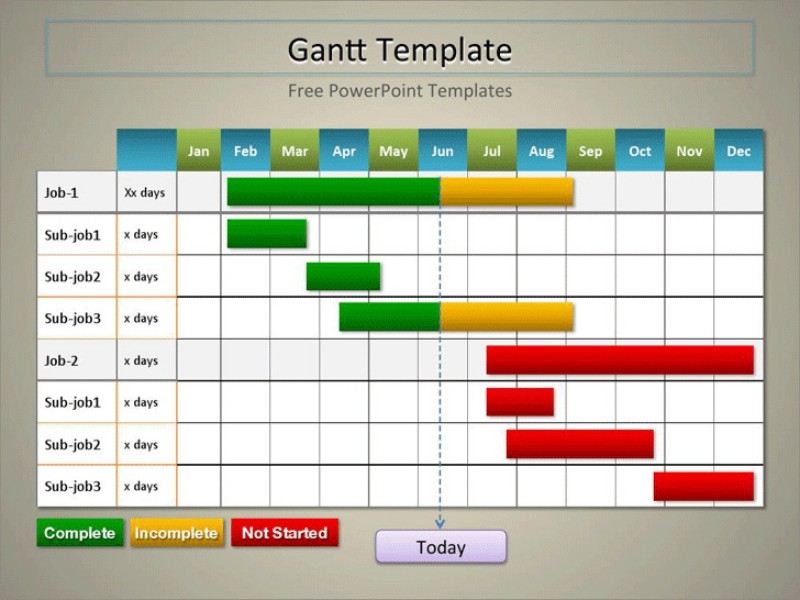 Gantt Template

Free PowerPoint Templates

| | | Jan | Feb | Mar | Apr | May | Jun | Jul | Aug | Sep | Oct | Nov | Dec |
|---|---|---|---|---|---|---|---|---|---|---|---|---|---|
| Job-1 | Xx days | | | | | | | | | | | | |
| Sub-job1 | x days | | | | | | | | | | | | |
| Sub-job2 | x days | | | | | | | | | | | | |
| Sub-job3 | x days | | | | | | | | | | | | |
| Job-2 | x days | | | | | | | | | | | | |
| Sub-job1 | x days | | | | | | | | | | | | |
| Sub-job2 | x days | | | | | | | | | | | | |
| Sub-job3 | x days | | | | | | | | | | | | |

Complete Incomplete Not Started

Today